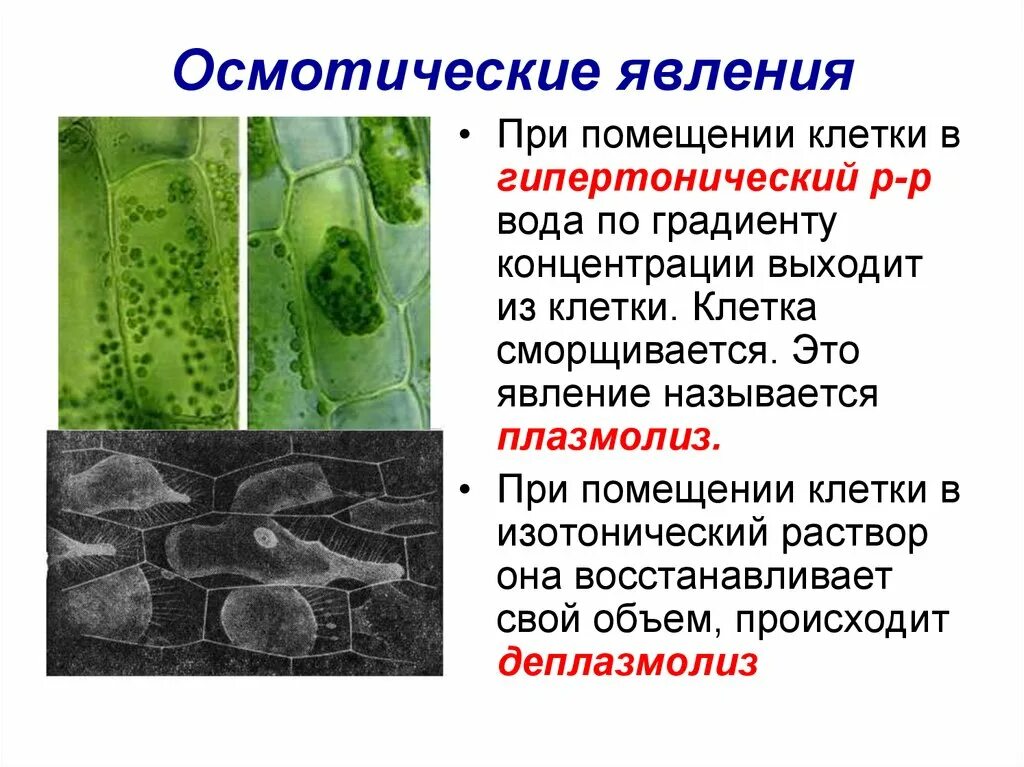 Осмотические явления

• При помещении клетки в гипертонический р-р вода по градиенту концентрации выходит из клетки. Клетка сморщивается. Это явление называется плазмолиз.

• При помещении клетки в изотонический раствор она восстанавливает свой объем, происходит деплазмолиз